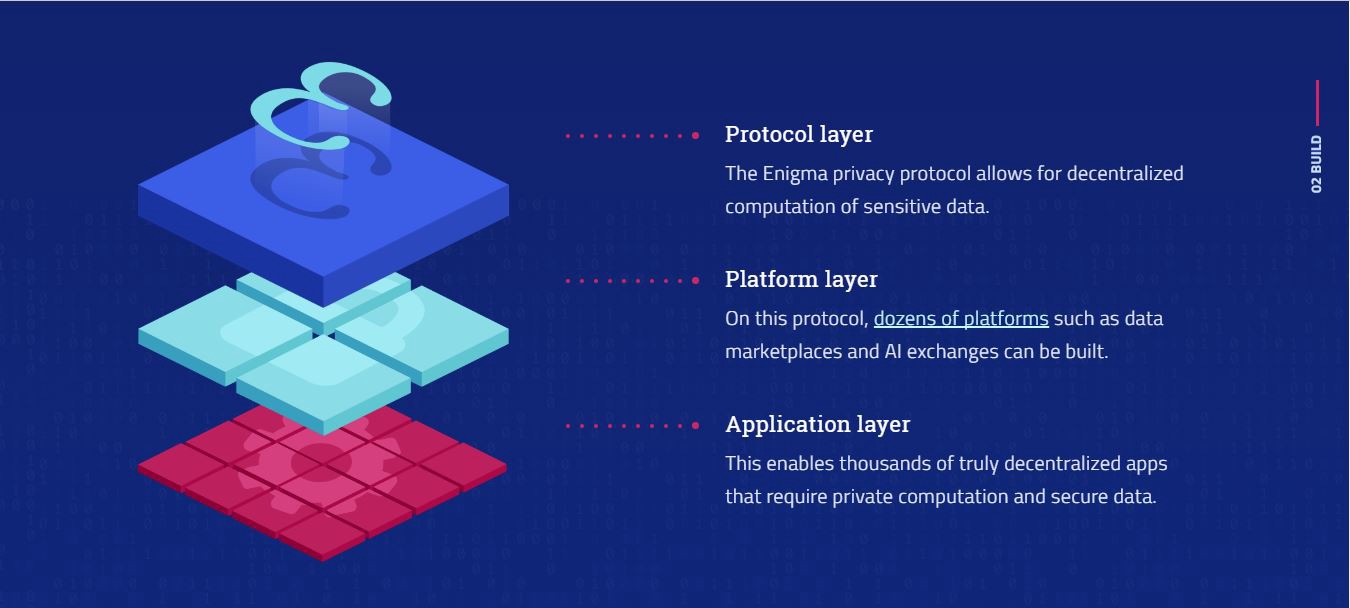 Protocol layer

The Enigma privacy protocol allows for decentralized computation of sensitive data.

Platform layer

On this protocol, dozens of platforms such as data marketplaces and AI exchanges can be built.

Application layer

This enables thousands of truly decentralized apps that require private computation and secure data.

02 BUILD